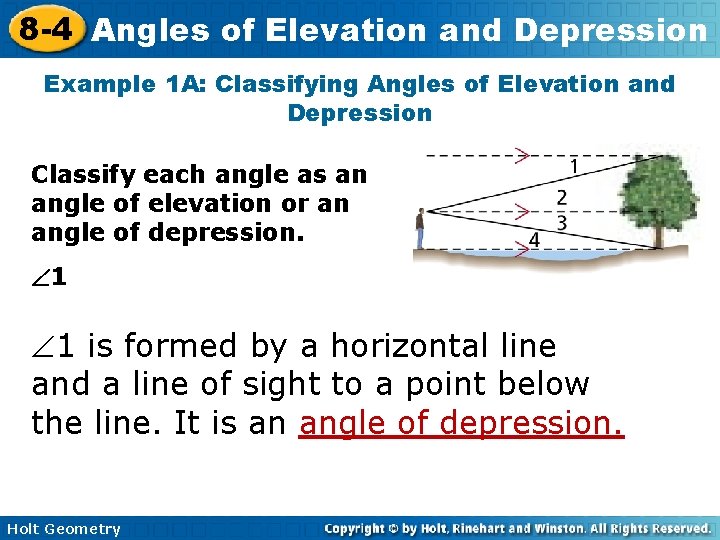 8-4 Angles of Elevation and Depression

Example 1A: Classifying Angles of Elevation and Depression

Classify each angle as an angle of elevation or an angle of depression.

1
2
3
4

$\angle 1$

$\angle 1$ is formed by a horizontal line and a line of sight to a point below the line. It is an angle of depression.

Holt Geometry

Copyright © by Holt, Rinehart and Winston. All Rights Reserved.